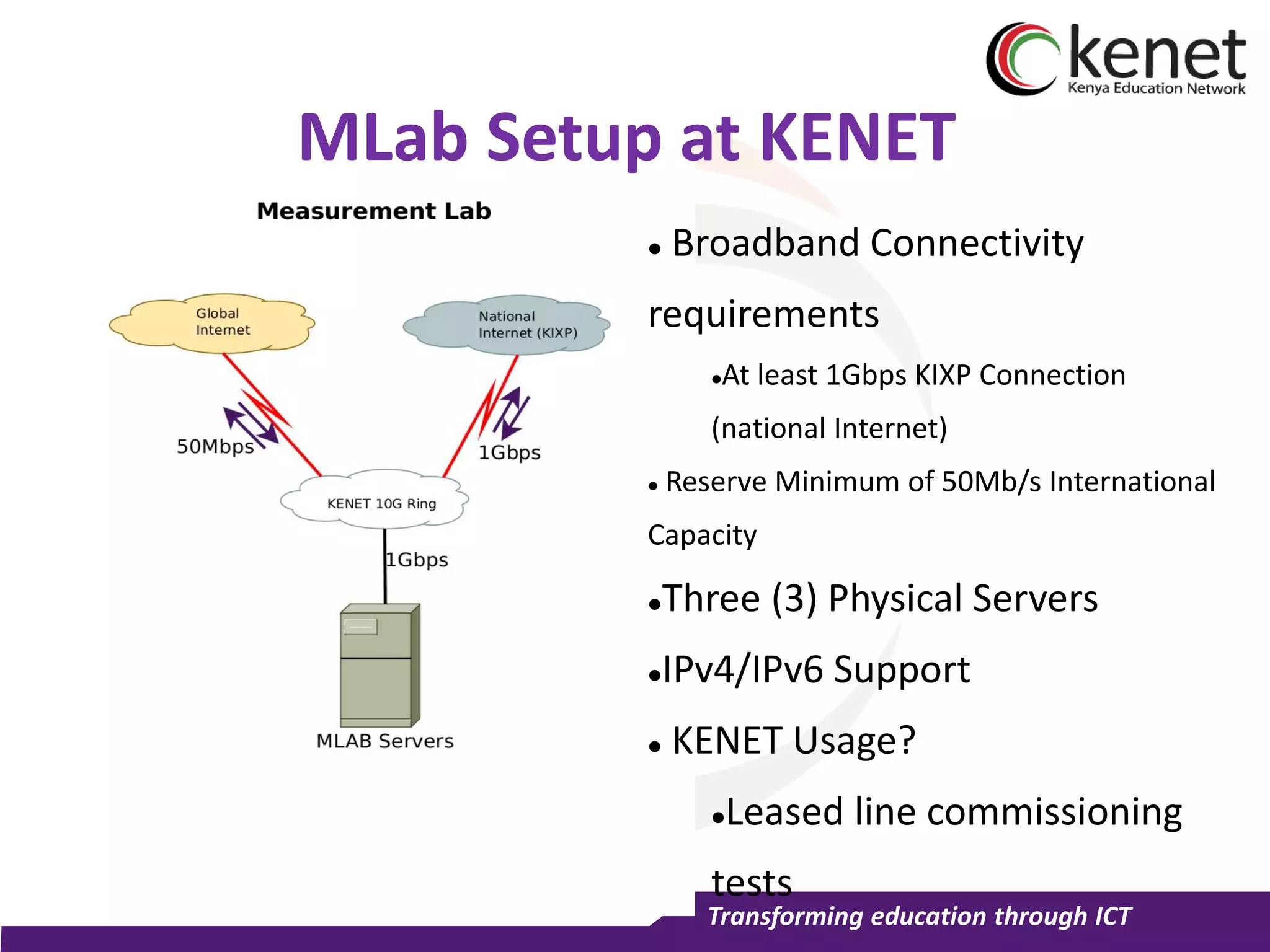 kenet
Kenya Education Network

MLab Setup at KENET

Measurement Lab

Global Internet

National Internet (KIXP)

50Mbps

1Gbps

KENET 10G Ring

1Gbps

MLAB Servers

• Broadband Connectivity requirements

•At least 1Gbps KIXP Connection (national Internet)

• Reserve Minimum of 50Mb/s International Capacity

•Three (3) Physical Servers

•IPv4/IPv6 Support

• KENET Usage?

•Leased line commissioning tests

Transforming education through ICT